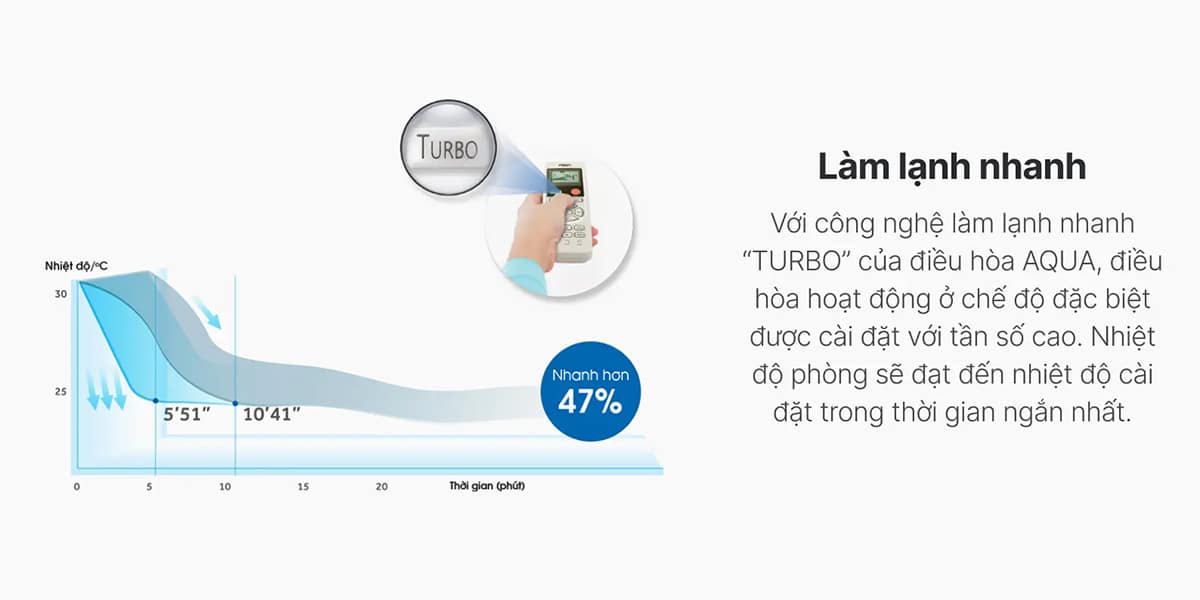 TURBO

Nhiệt độ/°C

30

25

5'51"

10'41"

Nhanh hơn
47%

0 5 10 15 20 Thời gian (phút)

Làm lạnh nhanh

Với công nghệ làm lạnh nhanh "TURBO" của điều hòa AQUA, điều hòa hoạt động ở chế độ đặc biệt được cài đặt với tần số cao. Nhiệt độ phòng sẽ đạt đến nhiệt độ cài đặt trong thời gian ngắn nhất.